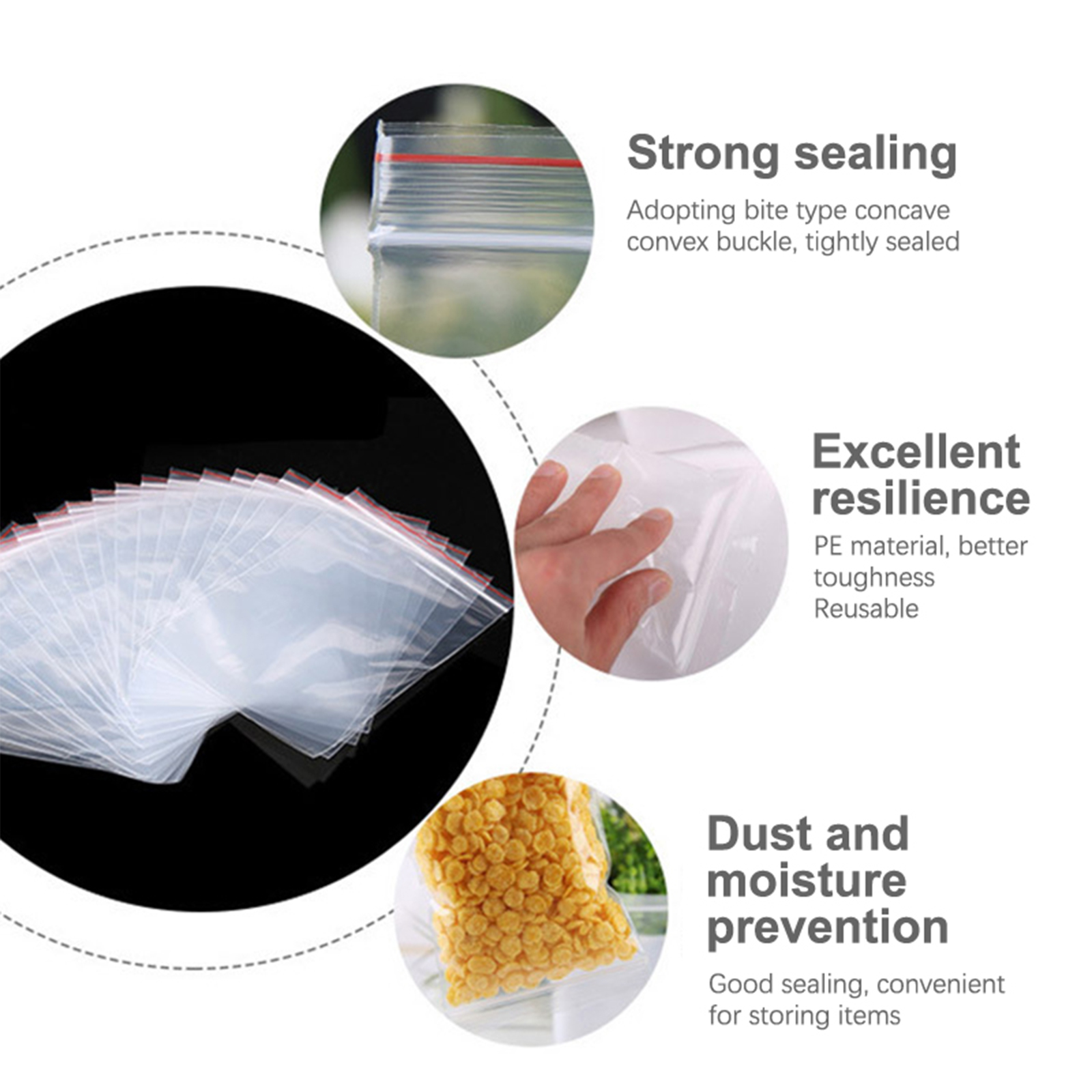 Strong sealing

Adopting bite type concave convex buckle, tightly sealed

Excellent resilience

PE material, better toughness
Reusable

Dust and moisture prevention

Good sealing, convenient for storing items